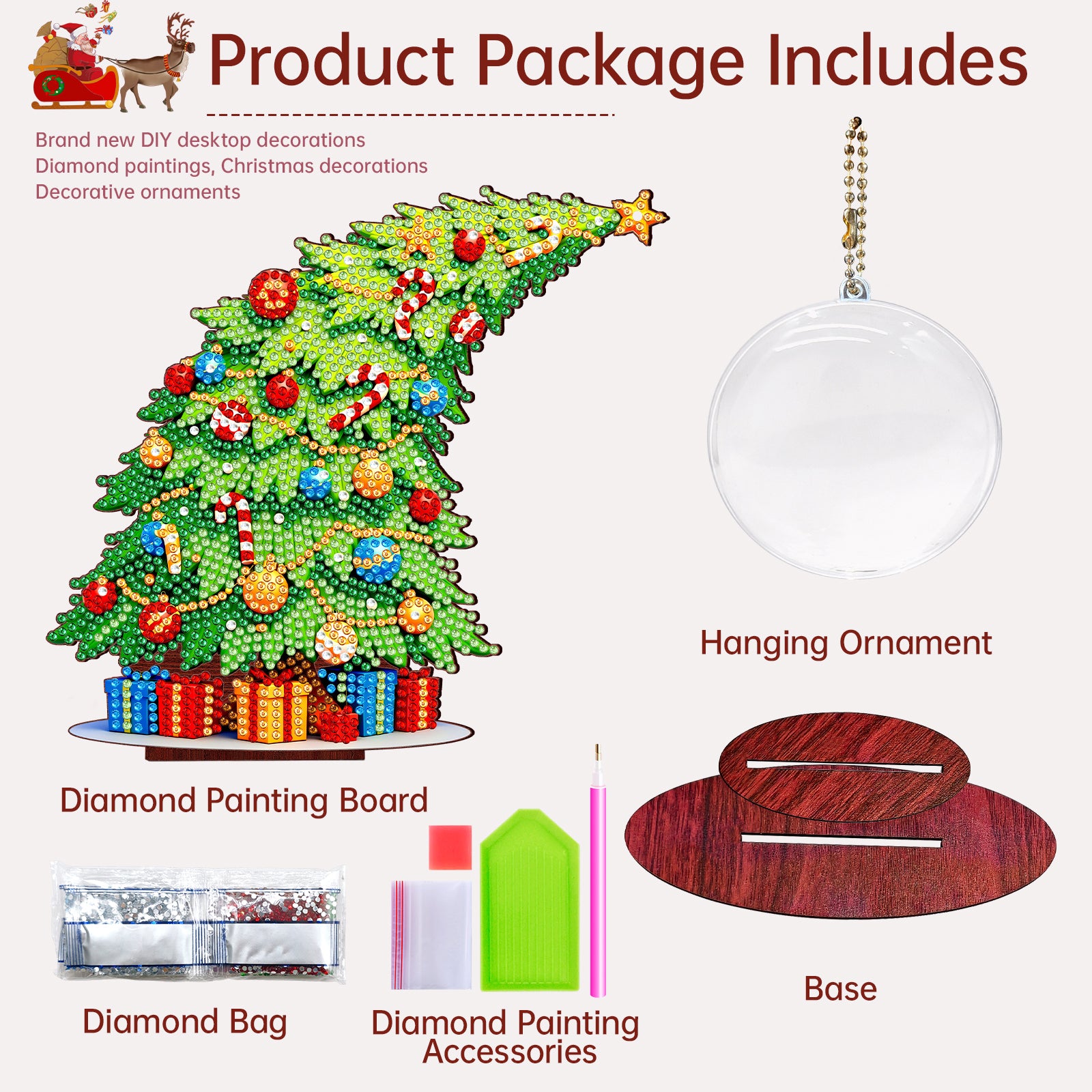 Product Package Includes

Brand new DIY desktop decorations
Diamond paintings, Christmas decorations
Decorative ornaments

Hanging Ornament

Diamond Painting Board

Diamond Bag

Diamond Painting Accessories

Base